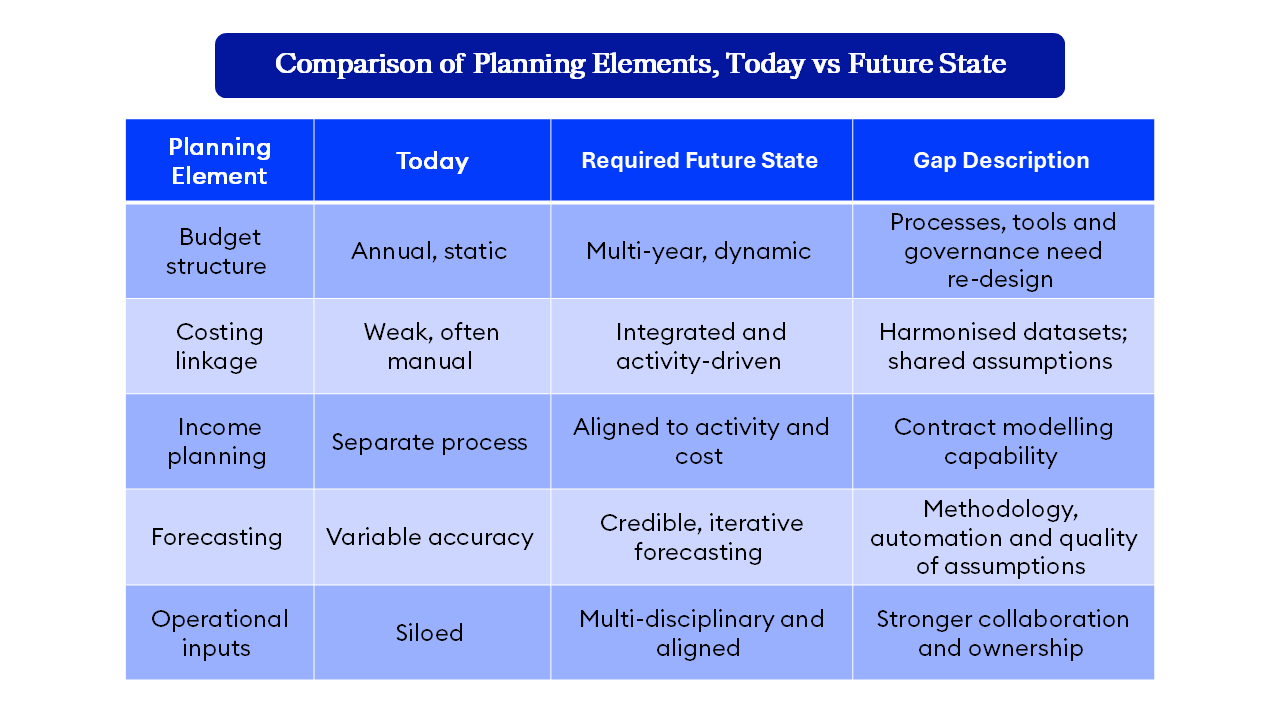 Comparison of Planning Elements, Today vs Future State

| Planning Element | Today | Required Future State | Gap Description |
|---|---|---|---|
| Budget structure | Annual, static | Multi-year, dynamic | Processes, tools and governance need re-design |
| Costing linkage | Weak, often manual | Integrated and activity-driven | Harmonised datasets; shared assumptions |
| Income planning | Separate process | Aligned to activity and cost | Contract modelling capability |
| Forecasting | Variable accuracy | Credible, iterative forecasting | Methodology, automation and quality of assumptions |
| Operational inputs | Siloed | Multi-disciplinary and aligned | Stronger collaboration and ownership |